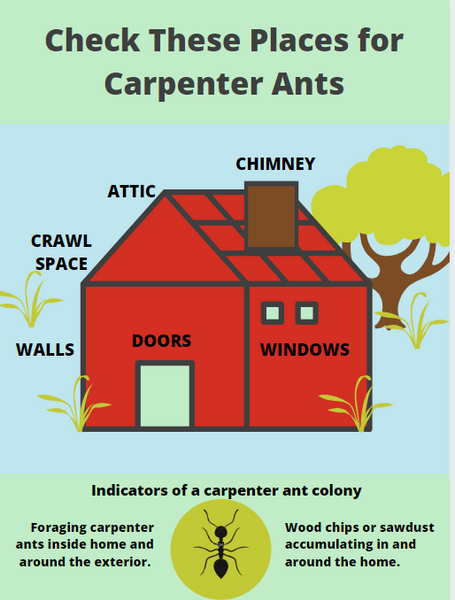 Check These Places for Carpenter Ants

CHIMNEY

ATTIC

CRAWL SPACE

WALLS

DOORS

WINDOWS

Indicators of a carpenter ant colony

Foraging carpenter ants inside home and around the exterior.

Wood chips or sawdust accumulating in and around the home.